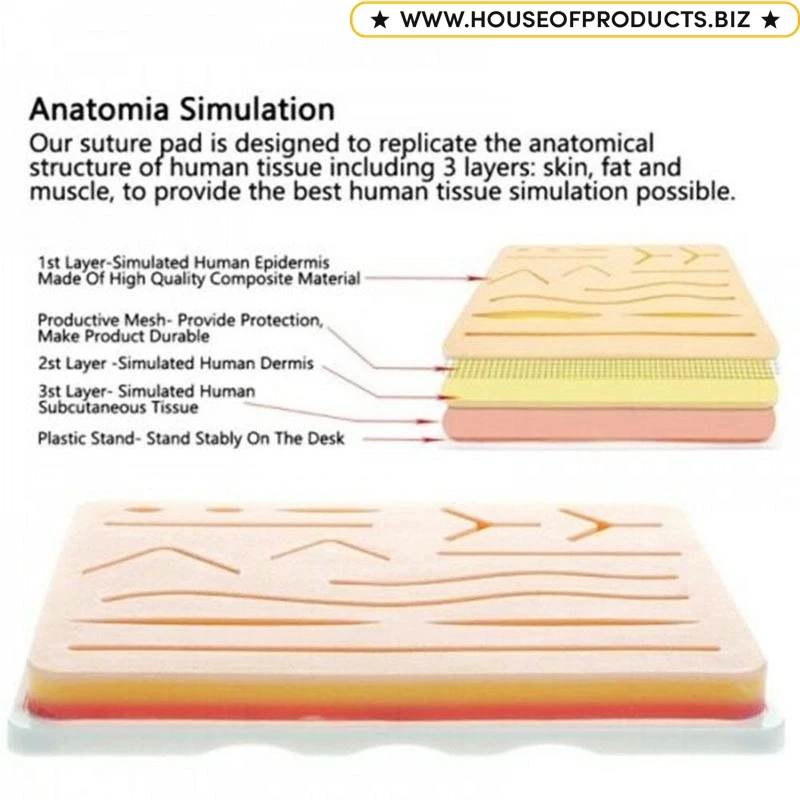 ★ WWW.HOUSEOFPRODUCTS.BIZ ★

Anatomia Simulation
Our suture pad is designed to replicate the anatomical structure of human tissue including 3 layers: skin, fat and muscle, to provide the best human tissue simulation possible.

1st Layer-Simulated Human Epidermis Made Of High Quality Composite Material

Productive Mesh- Provide Protection, Make Product Durable

2st Layer -Simulated Human Dermis

3st Layer- Simulated Human Subcutaneous Tissue

Plastic Stand- Stand Stably On The Desk